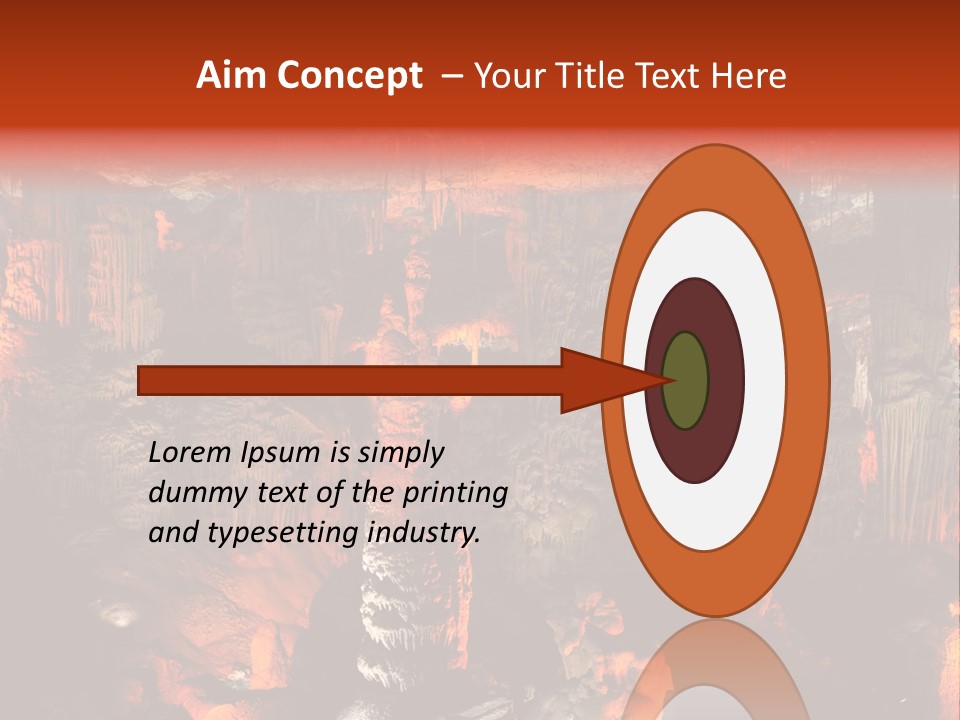 Aim Concept – Your Title Text Here

Lorem Ipsum is simply dummy text of the printing and typesetting industry.